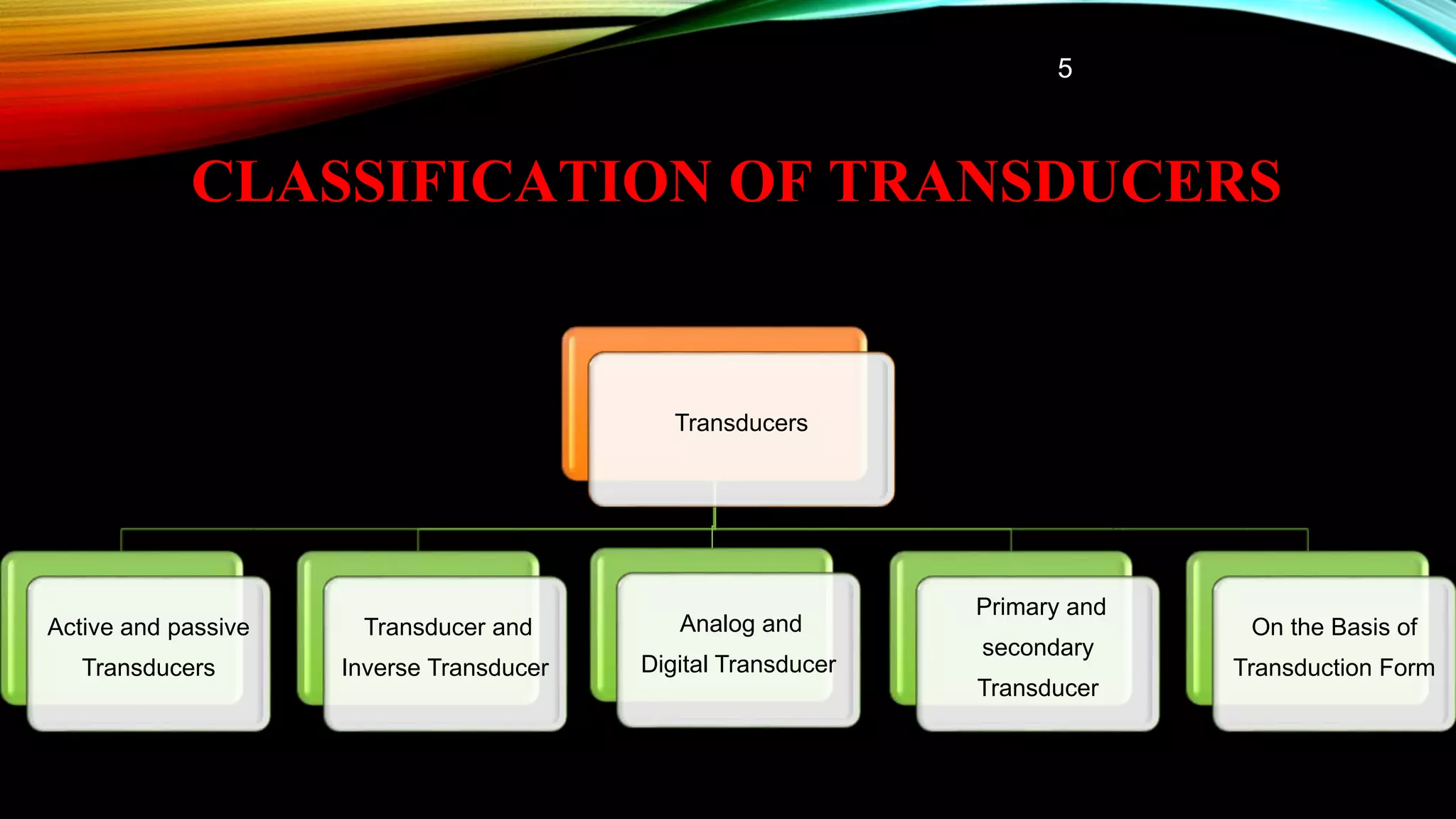 5

CLASSIFICATION OF TRANSDUCERS

Transducers

Active and passive Transducers

Transducer and Inverse Transducer

Analog and Digital Transducer

Primary and secondary Transducer

On the Basis of Transduction Form